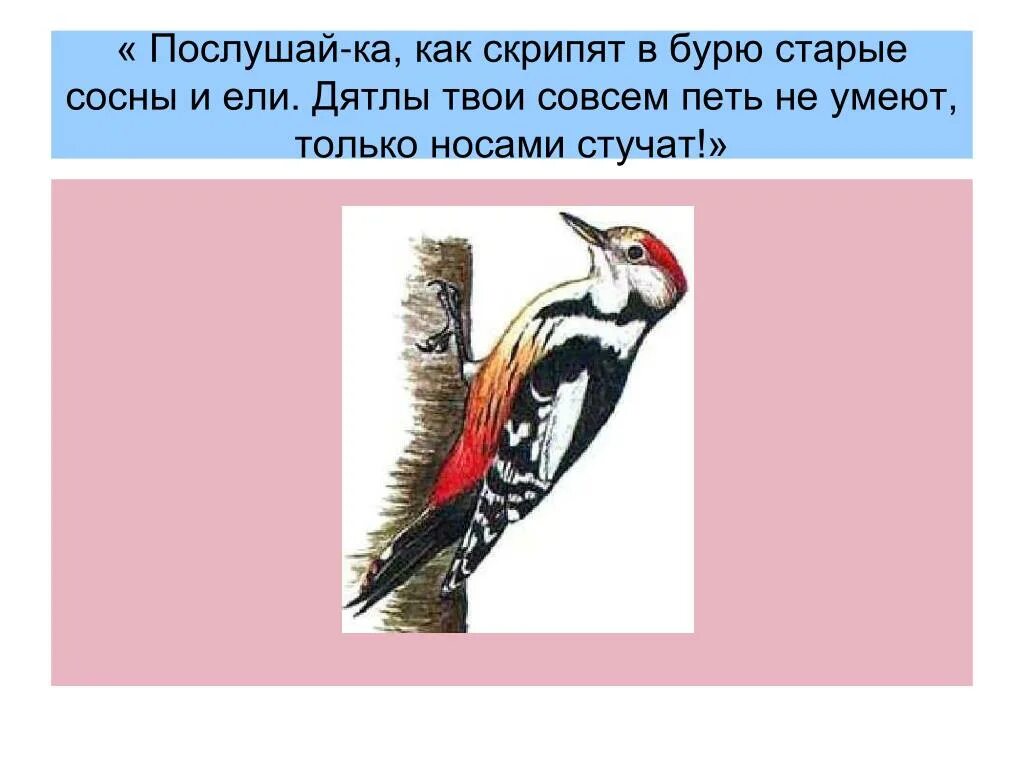 « Послушай-ка, как скрипят в бурю старые сосны и ели. Дятлы твои совсем петь не умеют, только носами стучат!»